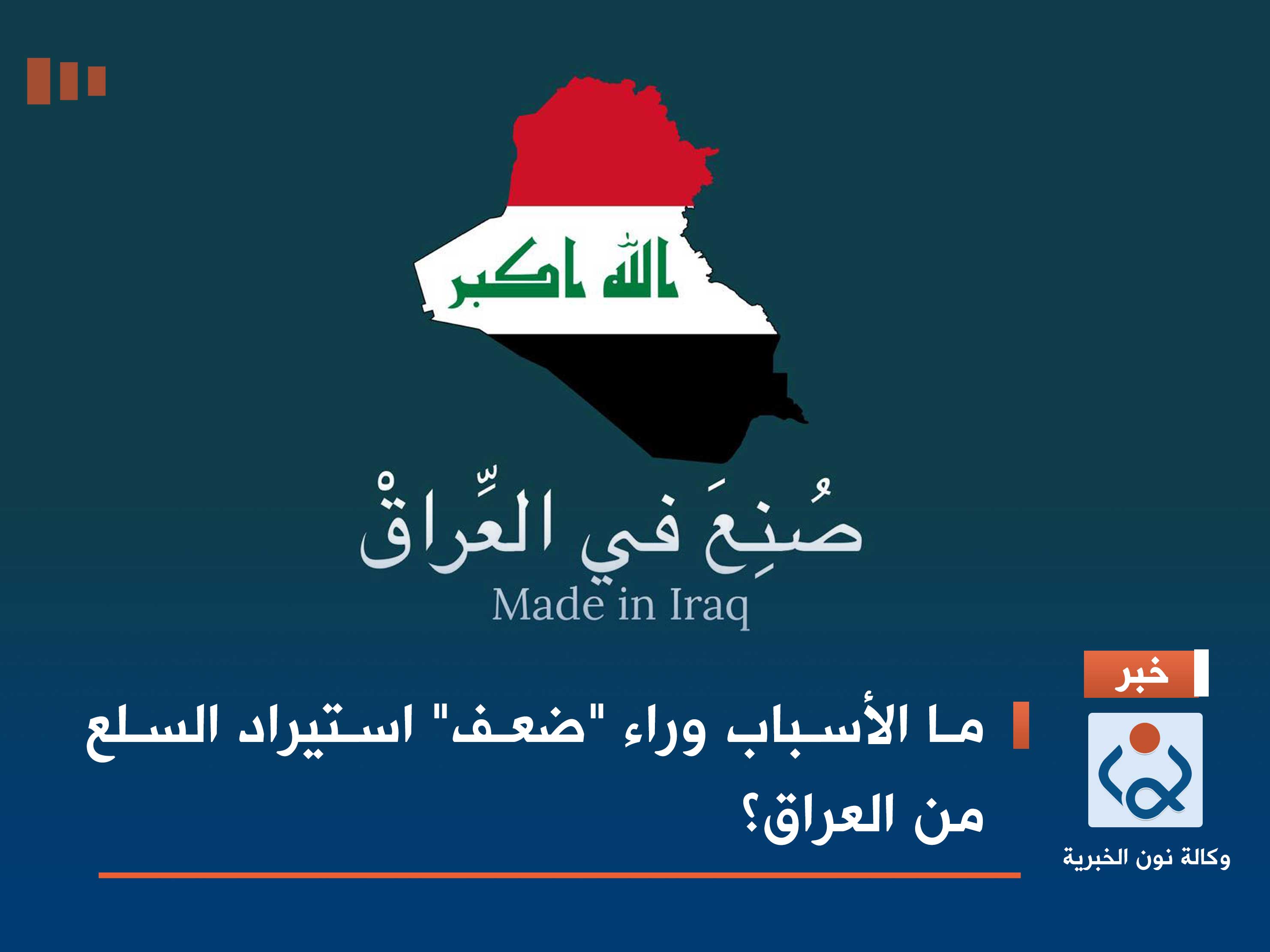 الله اكبر

صُنِعَ في العِّراقْ
Made in Iraq

خبر

ما الأسباب وراء "ضعف" استيراد السلع من العراق؟

وكالة نون الخبرية